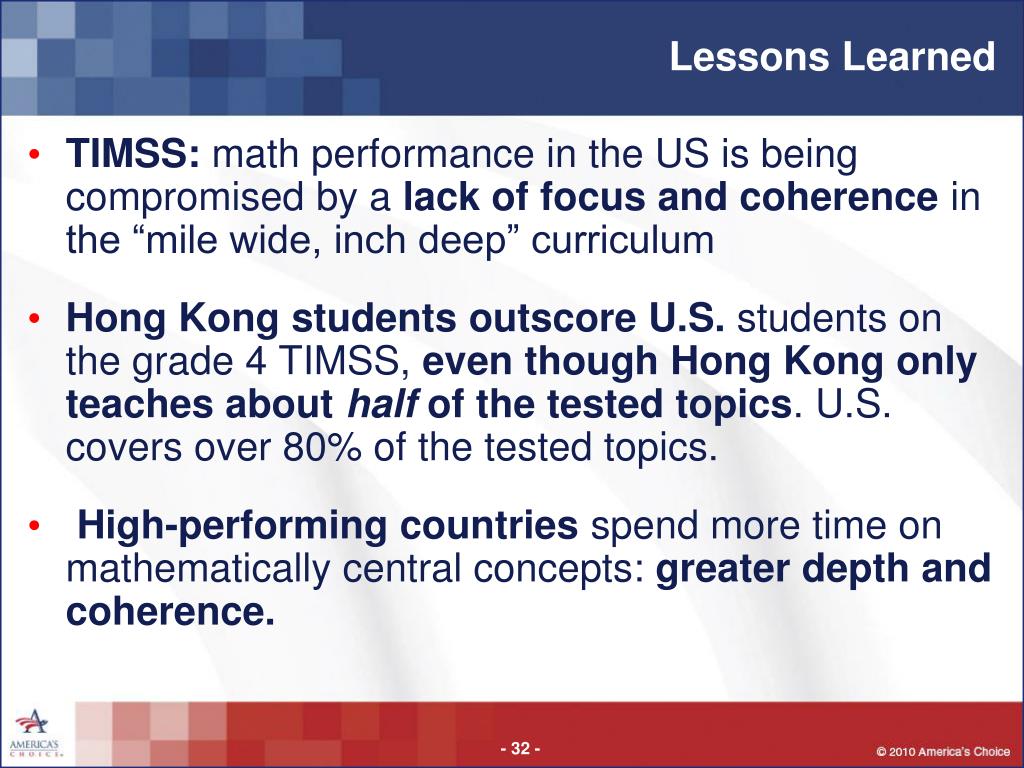 Lessons Learned

• TIMSS: math performance in the US is being compromised by a lack of focus and coherence in the “mile wide, inch deep” curriculum

• Hong Kong students outscore U.S. students on the grade 4 TIMSS, even though Hong Kong only teaches about half of the tested topics. U.S. covers over 80% of the tested topics.

• High-performing countries spend more time on mathematically central concepts: greater depth and coherence.

AMERICA'S CHOICE

- 32 -

© 2010 America's Choice